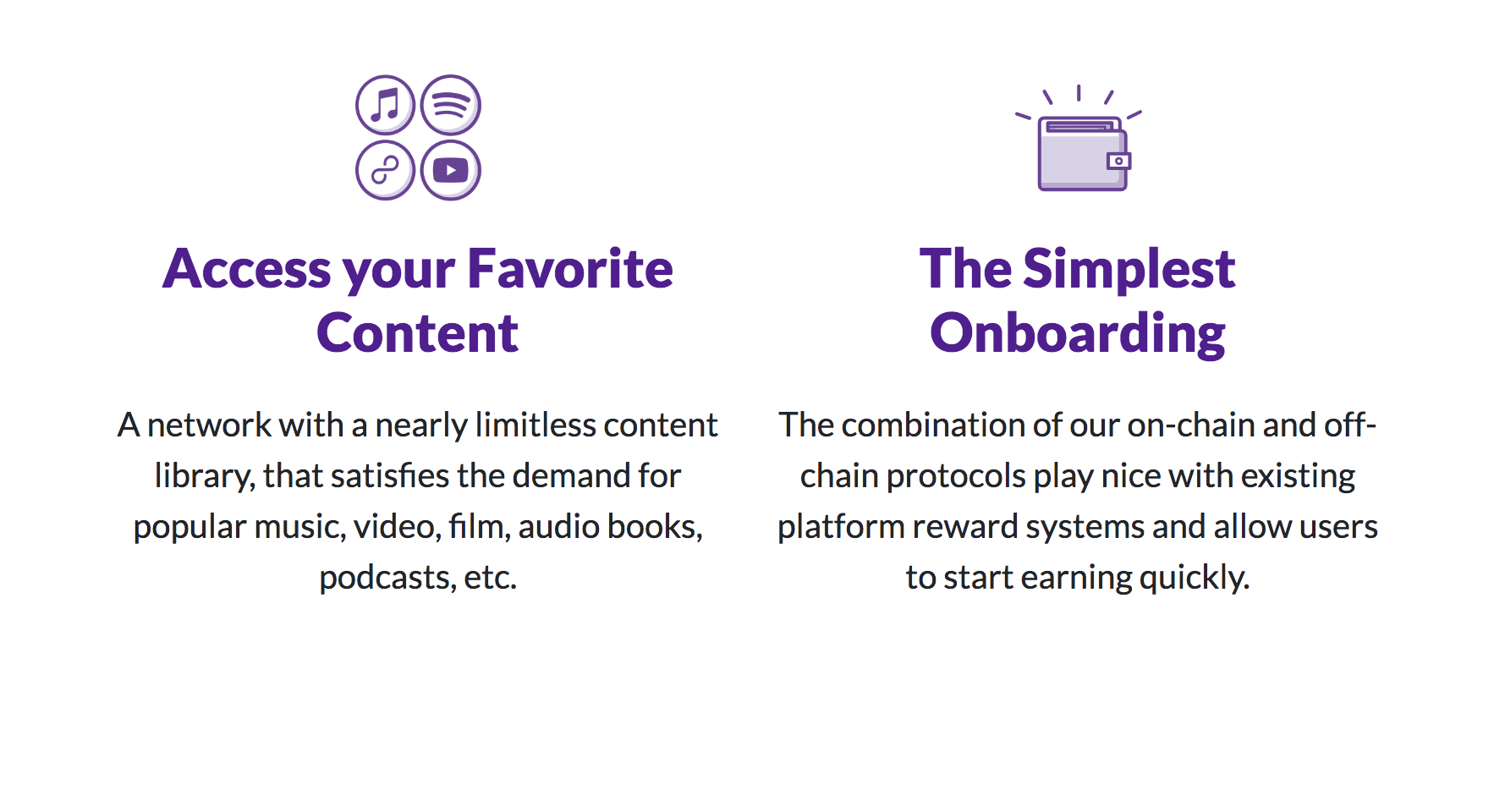 Access your Favorite Content

A network with a nearly limitless content library, that satisfies the demand for popular music, video, film, audio books, podcasts, etc.

The Simplest Onboarding

The combination of our on-chain and off-chain protocols play nice with existing platform reward systems and allow users to start earning quickly.